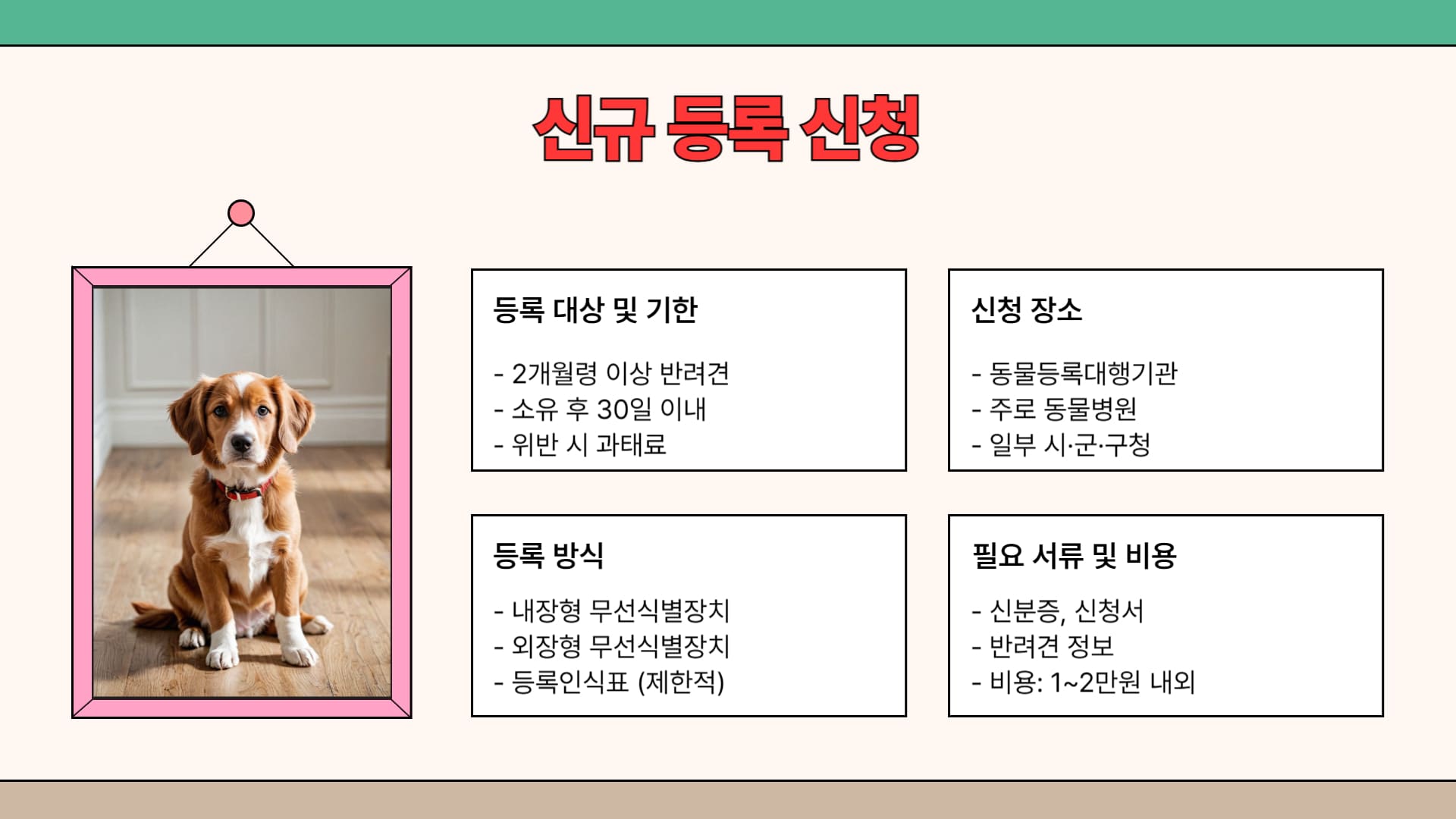 신규 등록 신청

등록 대상 및 기한

- 2개월령 이상 반려견
- 소유 후 30일 이내
- 위반 시 과태료

신청 장소

- 동물등록대행기관
- 주로 동물병원
- 일부 시·군·구청

등록 방식

- 내장형 무선식별장치
- 외장형 무선식별장치
- 등록인식표 (제한적)

필요 서류 및 비용

- 신분증, 신청서
- 반려견 정보
- 비용: 1~2만원 내외